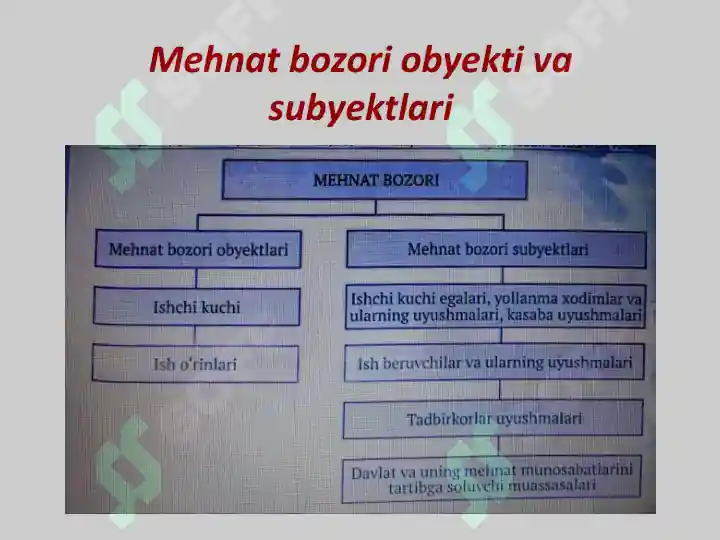 Mehnat bozori obyekti va subyektlari

MEHNAT BOZORI

Mehnat bozori obyektlari

Ishchi kuchi

Ish o'rinlari

Mehnat bozori subyektlari

Ishchi kuchi egalari, yollanma xodimlar va ularning uyushmalari, kasaba uyushmalari

Ish beruvchilar va ularning uyushmalari

Tadbirkorlar uyushmalari

Davlat va uning mehnat munosabatlarini tartibga soluvchi muassasalari